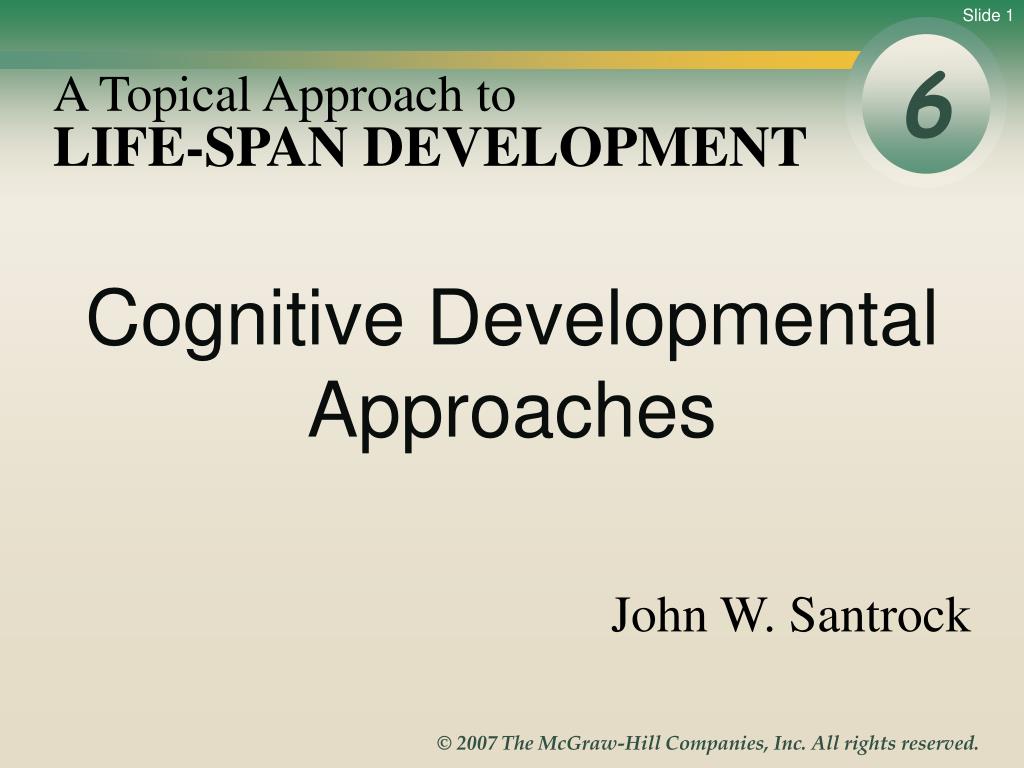 Slide 1

A Topical Approach to
LIFE-SPAN DEVELOPMENT

6

Cognitive Developmental Approaches

John W. Santrock

© 2007 The McGraw-Hill Companies, Inc. All rights reserved.